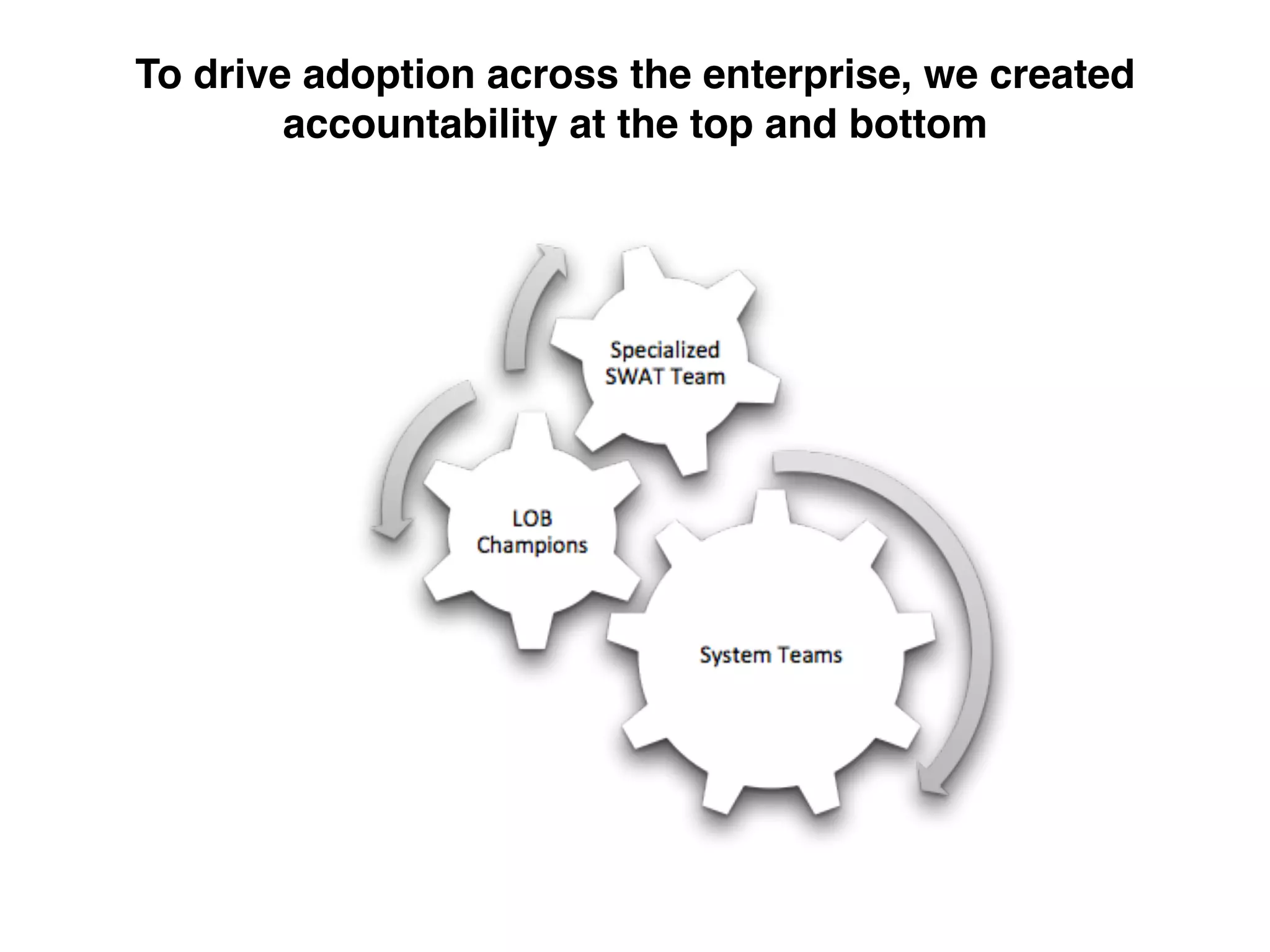 To drive adoption across the enterprise, we created accountability at the top and bottom

Specialized
SWAT Team

LOB
Champions

System Teams